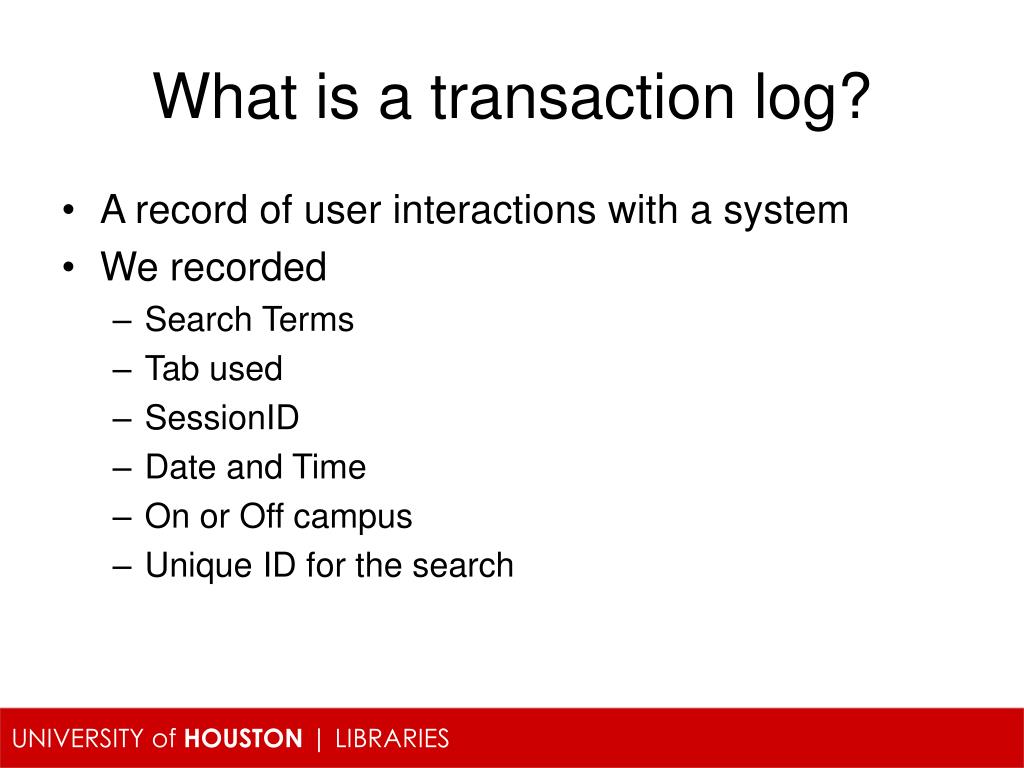 What is a transaction log?

• A record of user interactions with a system
• We recorded
– Search Terms
– Tab used
– SessionID
– Date and Time
– On or Off campus
– Unique ID for the search

UNIVERSITY of HOUSTON | LIBRARIES